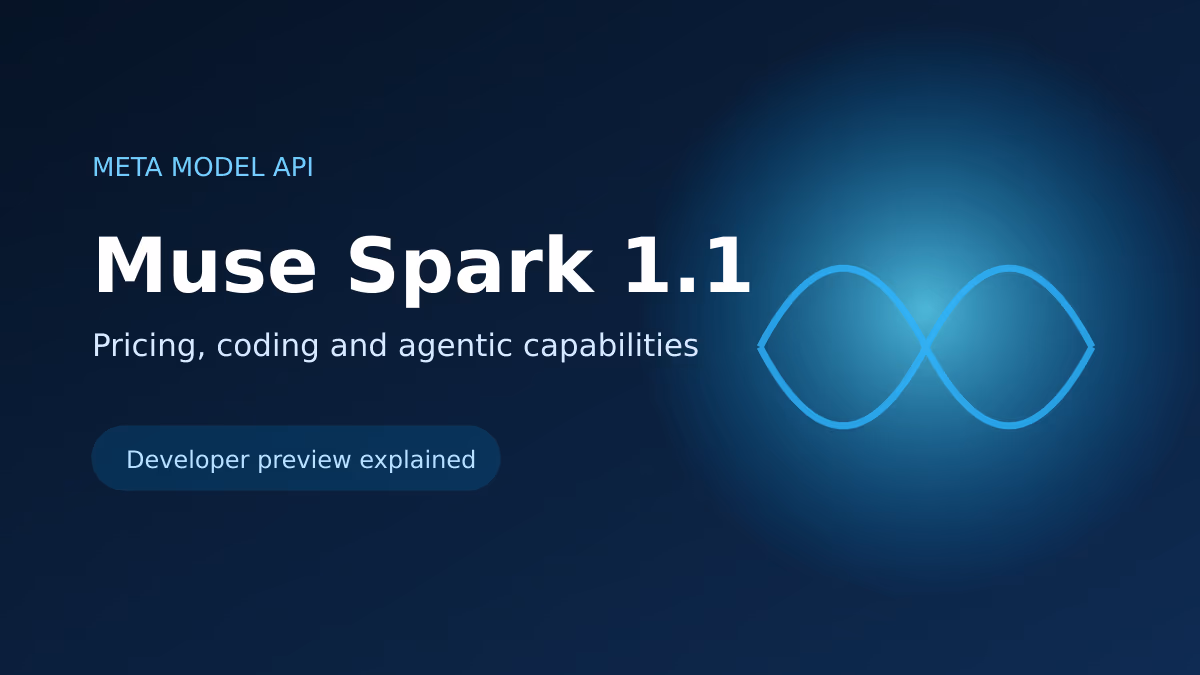 META MODEL API

Muse Spark 1.1

Pricing, coding and agentic capabilities

Developer preview explained